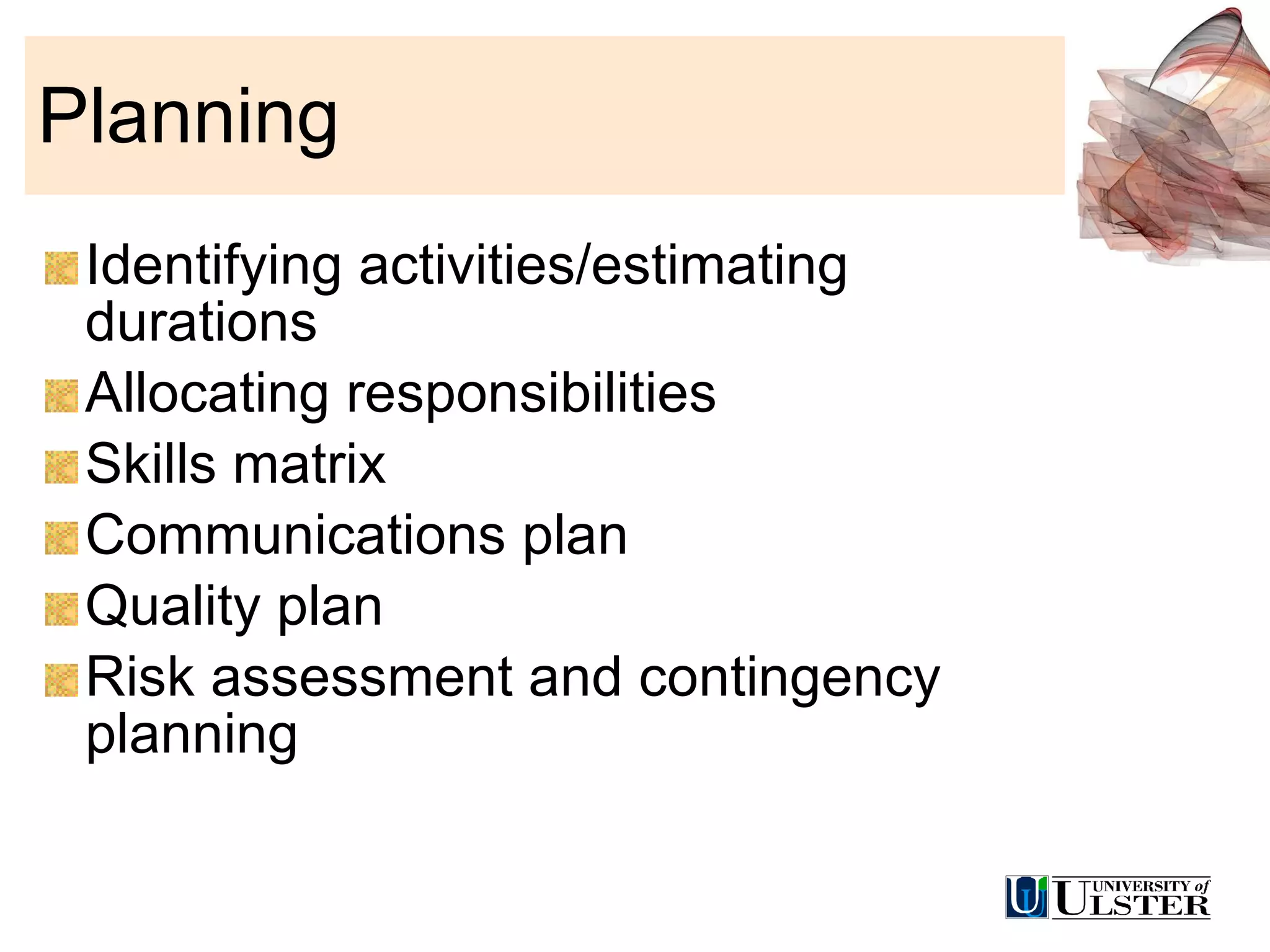 Planning

Identifying activities/estimating durations

Allocating responsibilities

Skills matrix

Communications plan

Quality plan

Risk assessment and contingency planning

UNIVERSITY of ULSTER